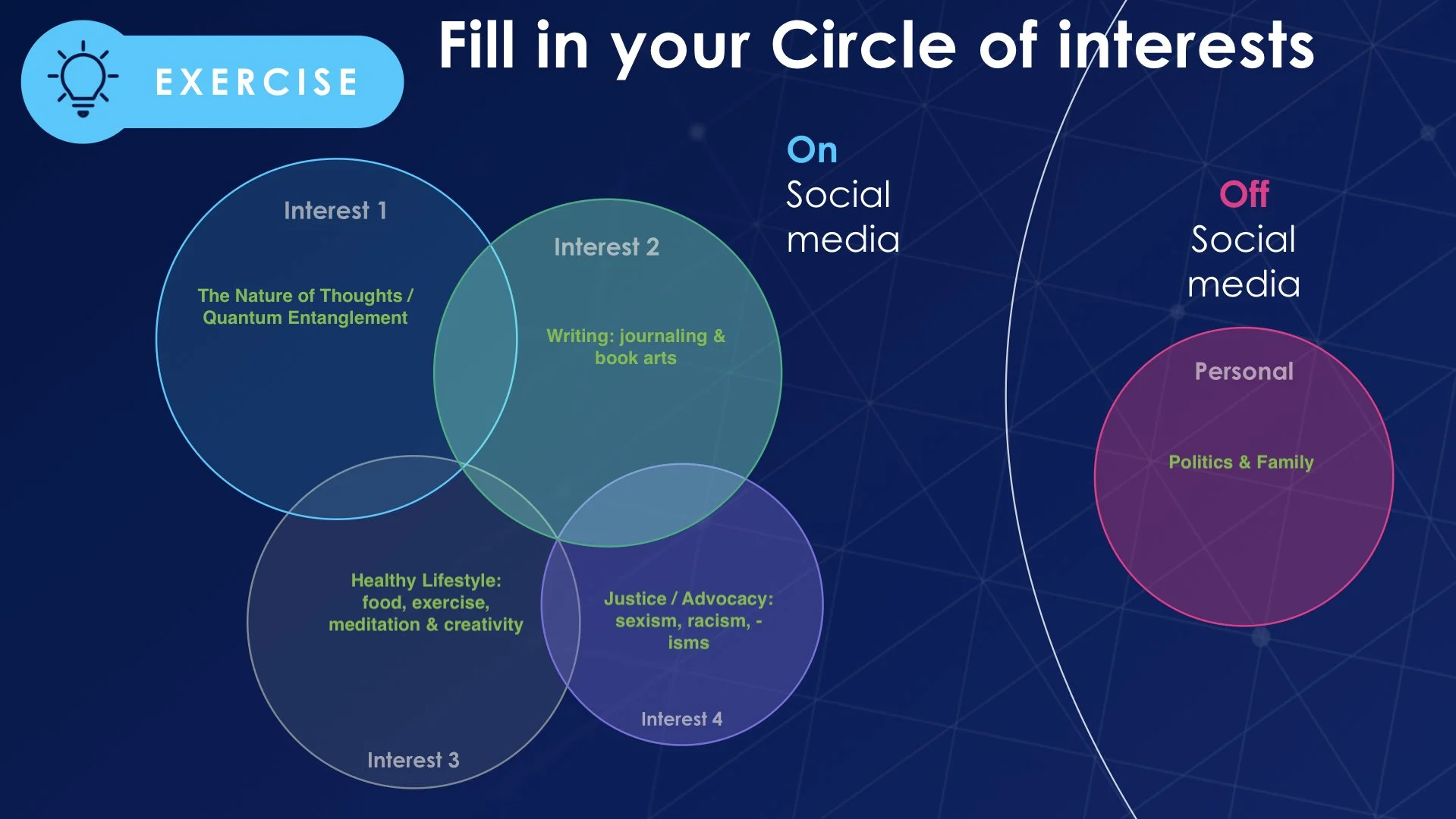 EXERCISE

Fill in your Circle of interests

Interest 1

The Nature of Thoughts / Quantum Entanglement

Interest 2

Writing: journaling & book arts

Healthy Lifestyle: food, exercise, meditation & creativity

Interest 3

Justice / Advocacy: sexism, racism, -isms

Interest 4

On Social media

Off Social media

Personal

Politics & Family